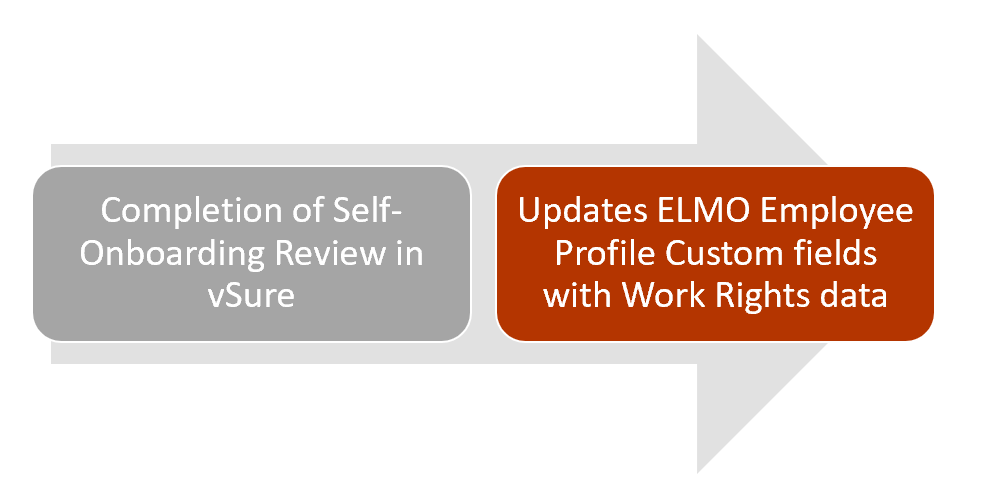 Completion of Self-Onboarding Review in vSure

Updates ELMO Employee Profile Custom fields with Work Rights data